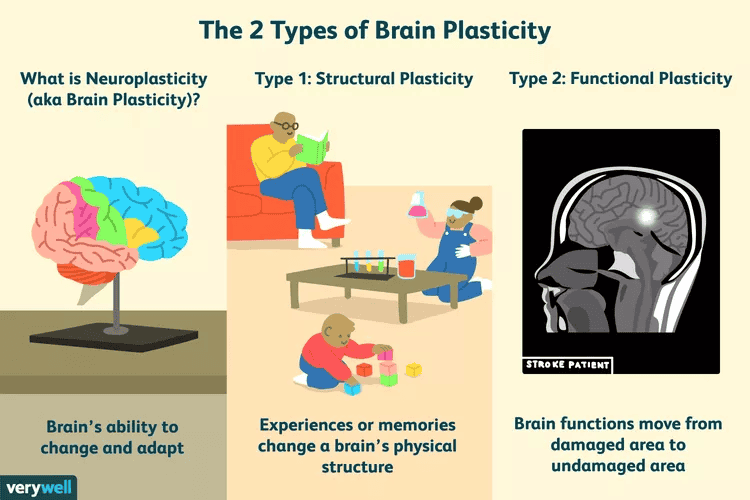 The 2 Types of Brain Plasticity

What is Neuroplasticity (aka Brain Plasticity)?

Brain's ability to change and adapt

Type 1: Structural Plasticity

Experiences or memories change a brain's physical structure

Type 2: Functional Plasticity

STROKE PATIENT

Brain functions move from damaged area to undamaged area

verywell